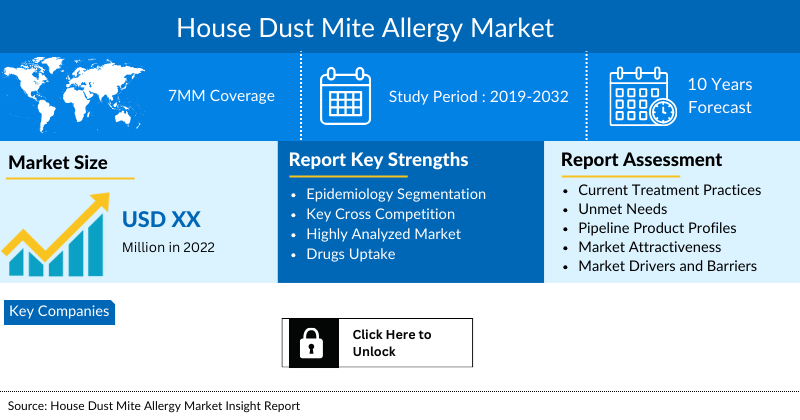 House Dust Mite Allergy Market

7MM Coverage

Study Period : 2019-2032

10 Years Forecast

Market Size

USD XX

Million in 2022

Report Key Strengths

- Epidemiology Segmentation
- Key Cross Competition
- Highly Analyzed Market
- Drugs Uptake

Report Assessment

- Current Treatment Practices
- Unmet Needs
- Pipeline Product Profiles
- Market Attractiveness
- Market Drivers and Barriers

Key Companies

Click Here to Unlock

Source: House Dust Mite Allergy Market Insight Report